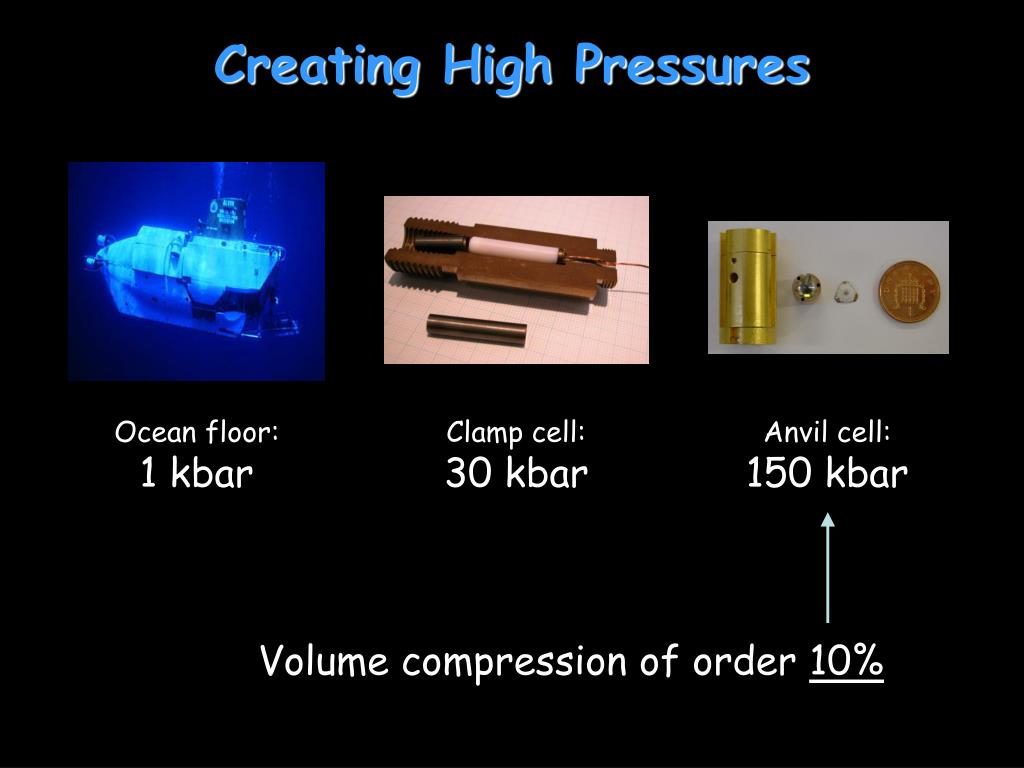 Creating High Pressures

Ocean floor:
1 kbar

Clamp cell:
30 kbar

Anvil cell:
150 kbar

Volume compression of order 10%